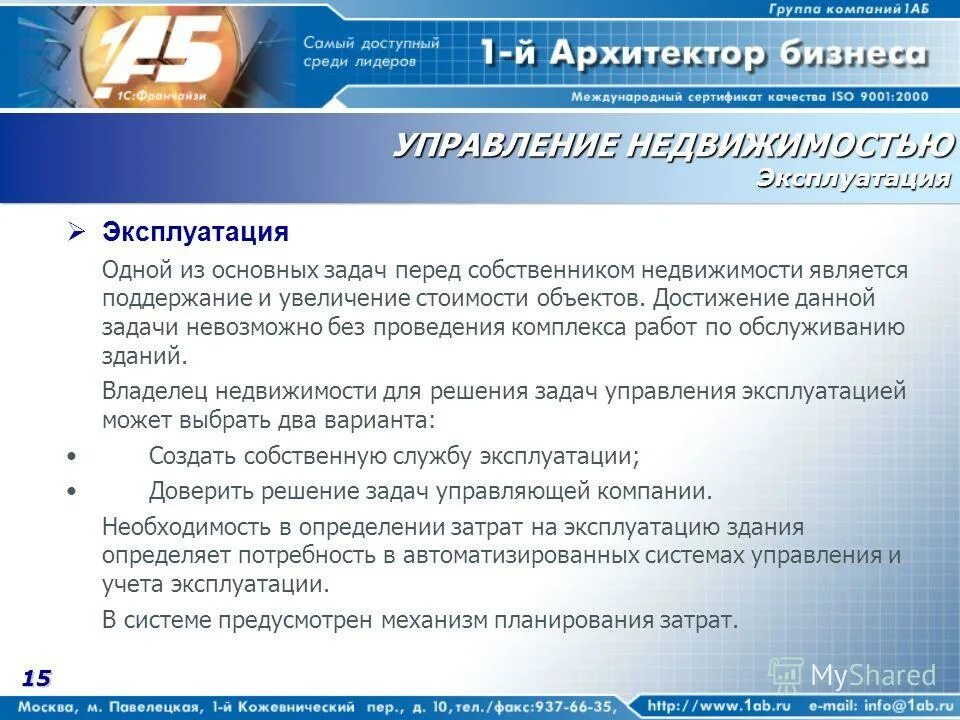 Группа компаний 1АБ

1АБ
1С:Франчайзи

Самый доступный среди лидеров

1-й Архитектор бизнеса

Международный сертификат качества ISO 9001:2000

УПРАВЛЕНИЕ НЕДВИЖИМОСТЬЮ
Эксплуатация

➢ Эксплуатация

Одной из основных задач перед собственником недвижимости является поддержание и увеличение стоимости объектов. Достижение данной задачи невозможно без проведения комплекса работ по обслуживанию зданий.

Владелец недвижимости для решения задач управления эксплуатацией может выбрать два варианта:

• Создать собственную службу эксплуатации;

• Доверить решение задач управляющей компании.

Необходимость в определении затрат на эксплуатацию здания определяет потребность в автоматизированных системах управления и учета эксплуатации.

В системе предусмотрен механизм планирования затрат.

15

MyShared

Москва, м. Павелецкая, 1-й Кожевнический пер., д. 10, тел./факс:937-66-35, http://www.1ab.ru e-mail: info@1ab.ru